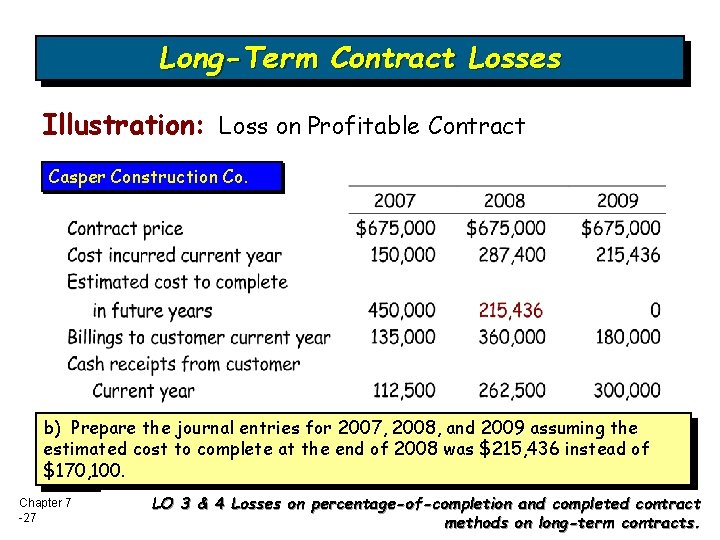 Long-Term Contract Losses

Illustration: Loss on Profitable Contract

Casper Construction Co.

| | 2007 | 2008 | 2009 |
|---|---|---|---|
| Contract price | \$675,000 | \$675,000 | \$675,000 |
| Cost incurred current year | 150,000 | 287,400 | 215,436 |
| Estimated cost to complete in future years | 450,000 | 215,436 | 0 |
| Billings to customer current year | 135,000 | 360,000 | 180,000 |
| Cash receipts from customer Current year | 112,500 | 262,500 | 300,000 |

b) Prepare the journal entries for 2007, 2008, and 2009 assuming the estimated cost to complete at the end of 2008 was \$215,436 instead of \$170,100.

Chapter 7 -27

LO 3 & 4 Losses on percentage-of-completion and completed contract methods on long-term contracts.